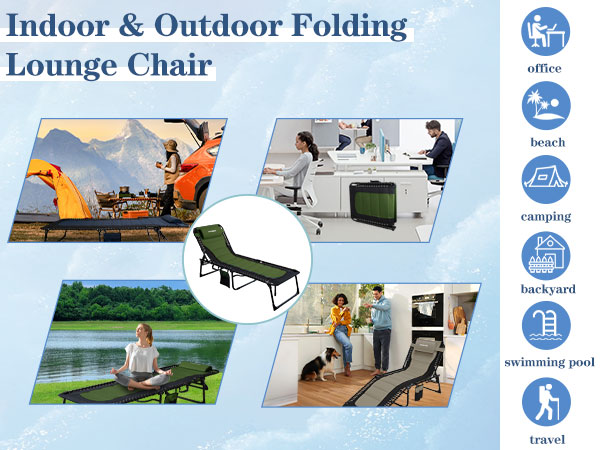 Indoor & Outdoor Folding Lounge Chair

office

beach

camping

backyard

swimming pool

travel